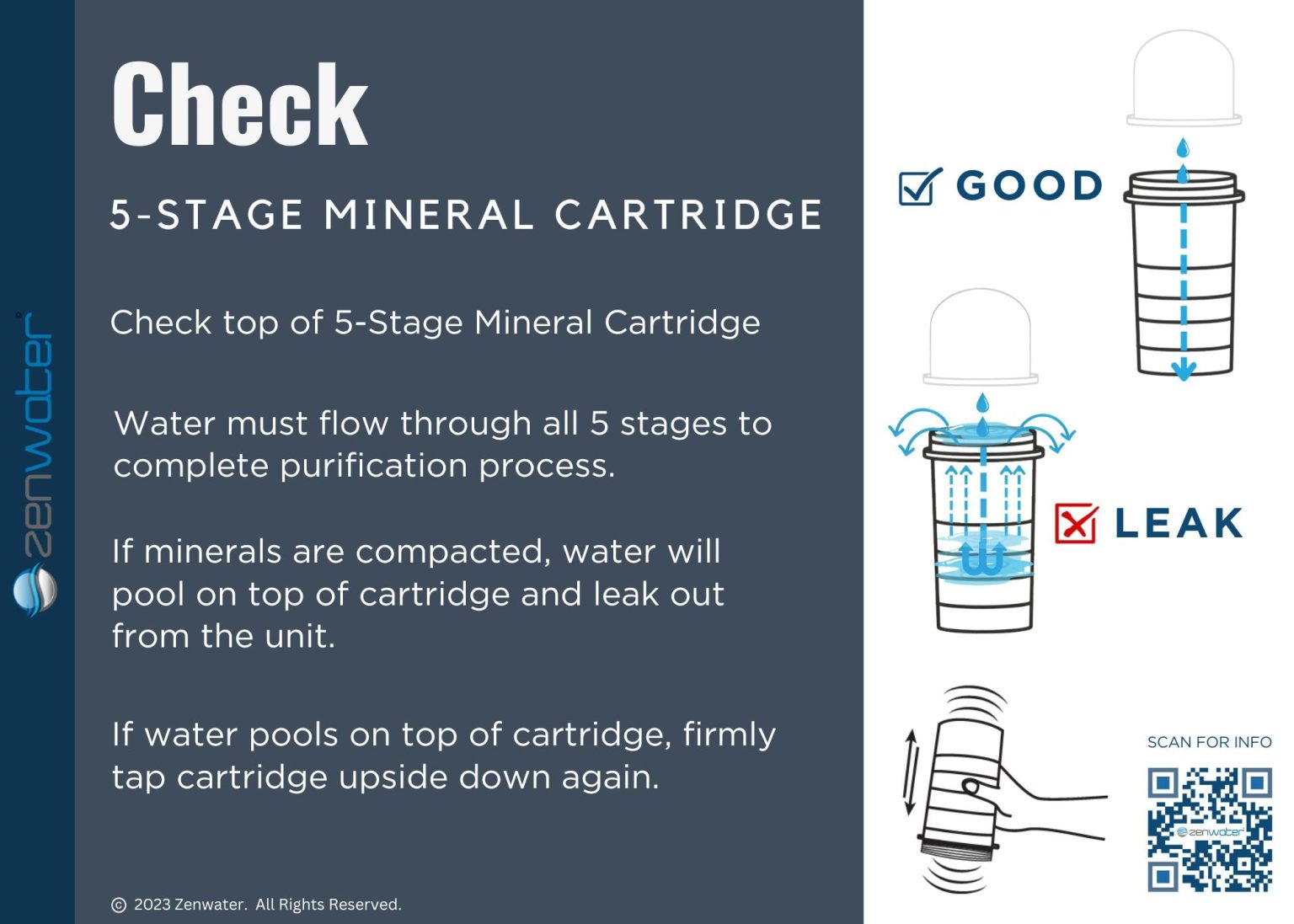 zenwater

Check

5-STAGE MINERAL CARTRIDGE

Check top of 5-Stage Mineral Cartridge

Water must flow through all 5 stages to complete purification process.

If minerals are compacted, water will pool on top of cartridge and leak out from the unit.

If water pools on top of cartridge, firmly tap cartridge upside down again.

© 2023 Zenwater. All Rights Reserved.

GOOD

LEAK

SCAN FOR INFO

zenwater